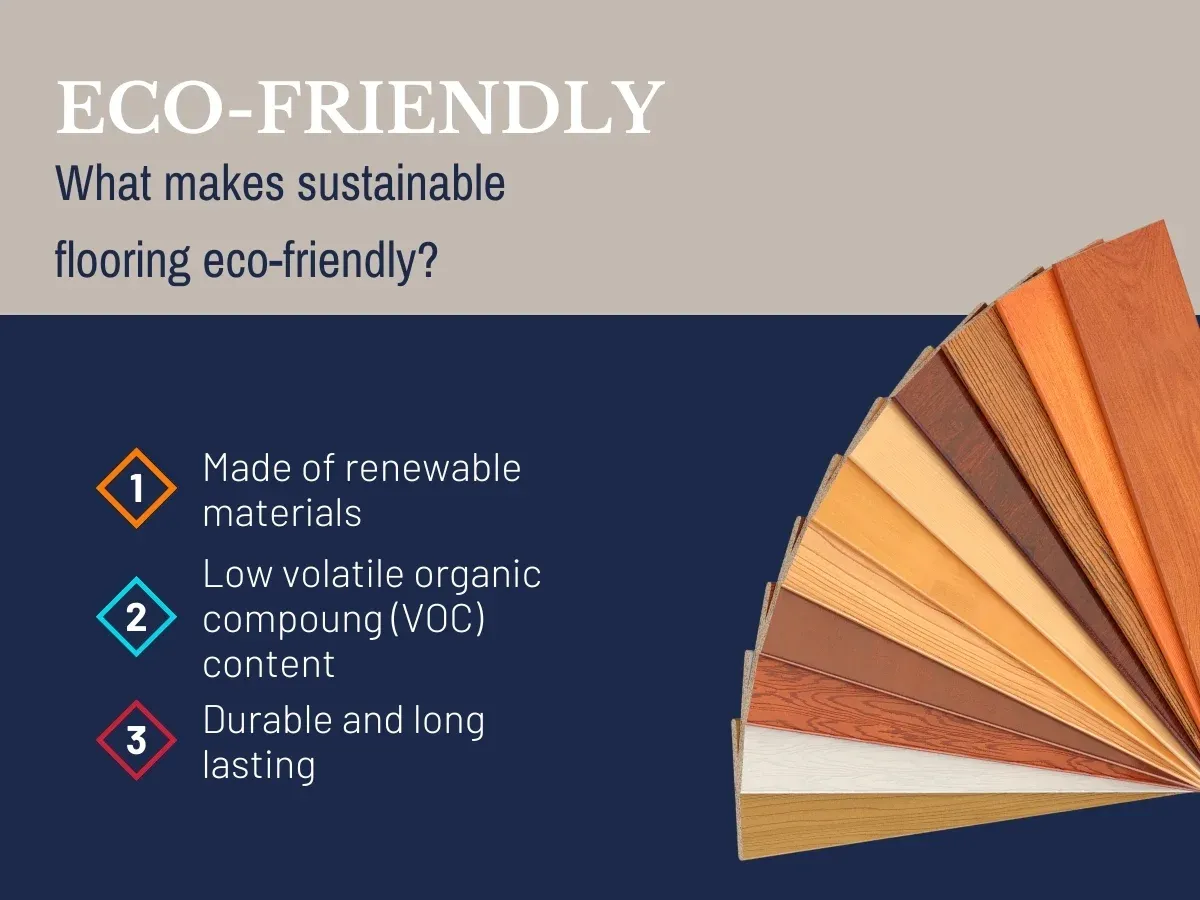 ECO-FRIENDLY

What makes sustainable flooring eco-friendly?

1 Made of renewable materials

2 Low volatile organic compoung (VOC) content

3 Durable and long lasting